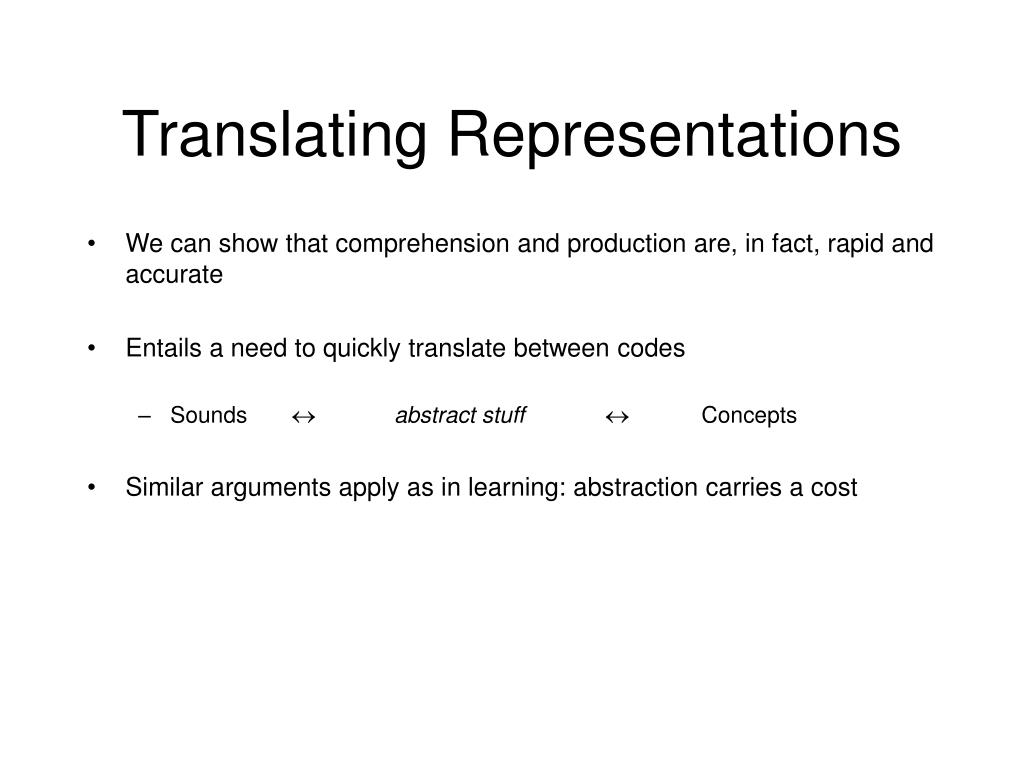 Translating Representations

• We can show that comprehension and production are, in fact, rapid and accurate

• Entails a need to quickly translate between codes

– Sounds $\leftrightarrow$ abstract stuff $\leftrightarrow$ Concepts

• Similar arguments apply as in learning: abstraction carries a cost